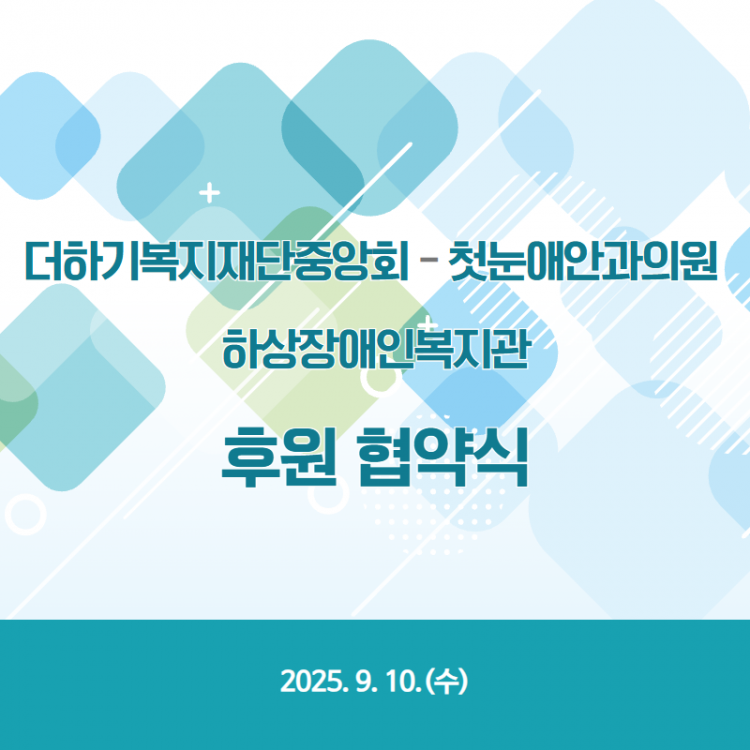 더하기복지재단중앙회 - 첫눈애안과의원

하상장애인복지관

후원 협약식

2025. 9. 10.(수)